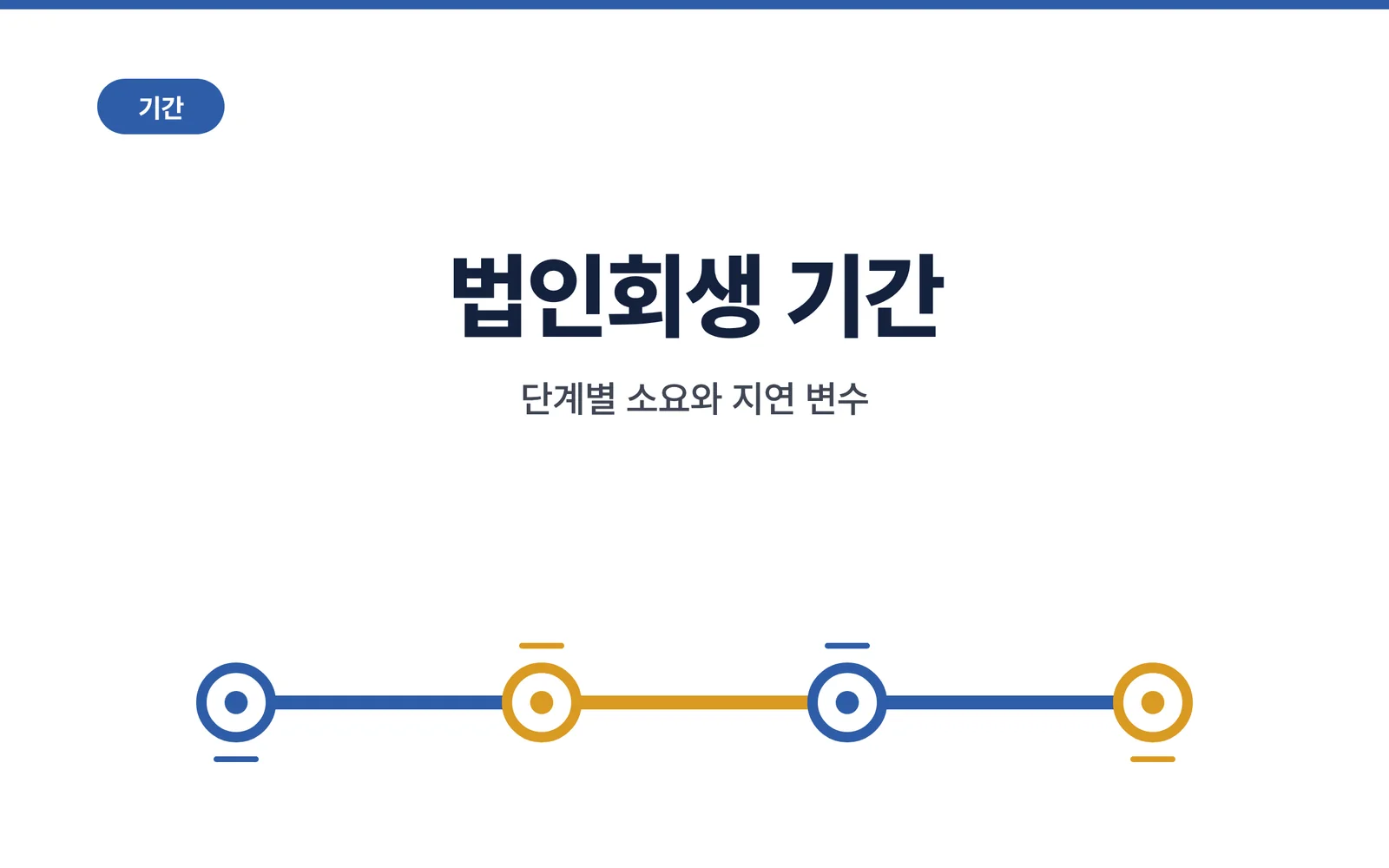 기간

법인회생 기간

단계별 소요와 지연 변수